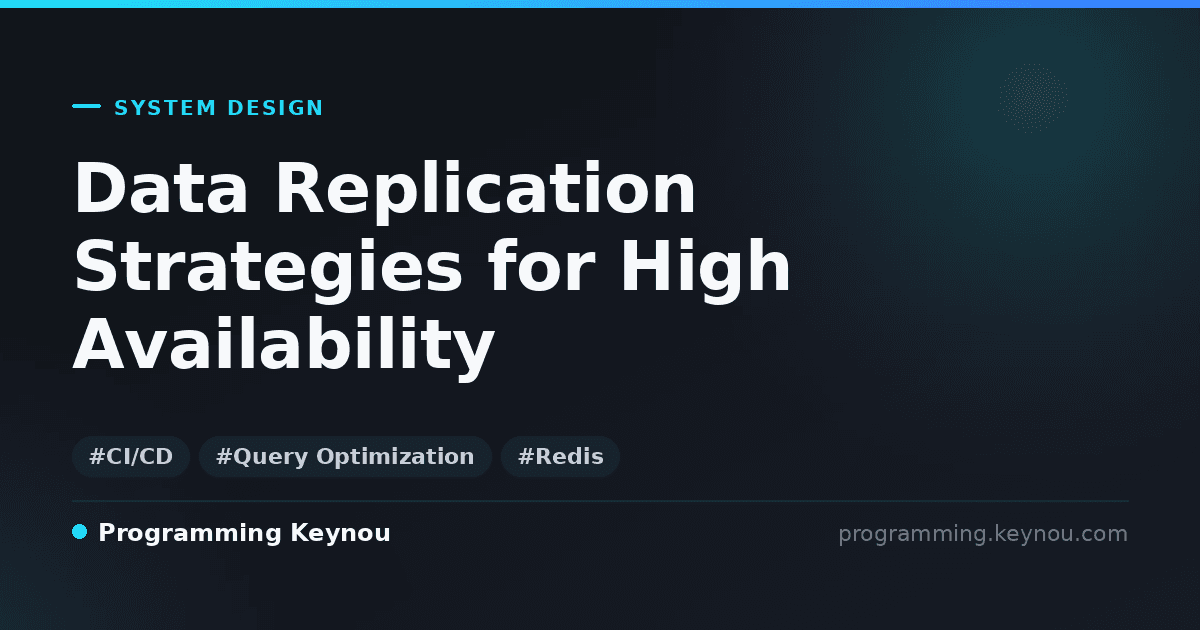 SYSTEM DESIGN

Data Replication Strategies for High Availability

#CI/CD #Query Optimization #Redis

Programming Keynou

programming.keynou.com